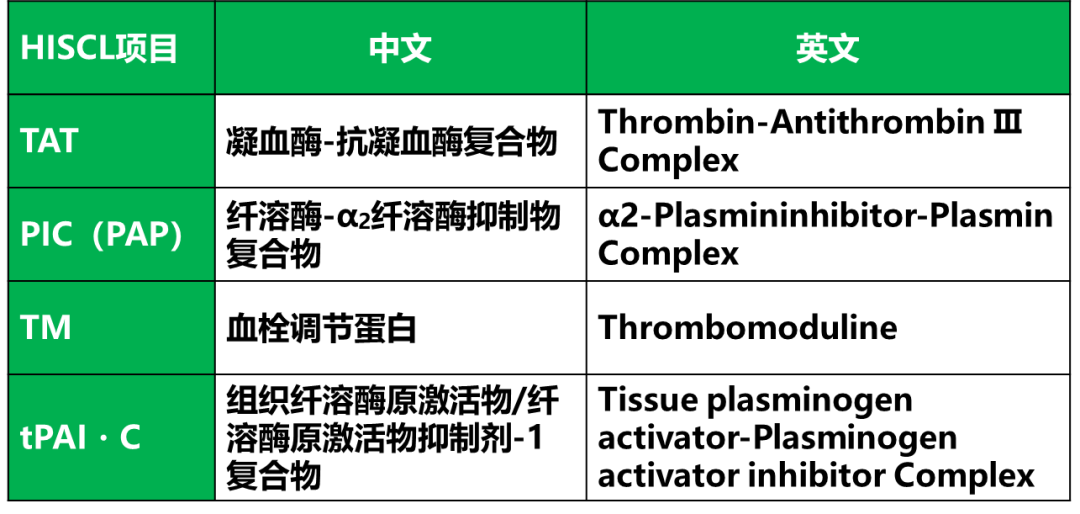 | HISCL项目 | 中文 | 英文 |
|---|---|---|
| TAT | 凝血酶-抗凝血酶复合物 | Thrombin-Antithrombin Ⅲ Complex |
| PIC（PAP） | 纤溶酶-$\alpha_2$纤溶酶抑制物复合物 | α2-Plasmininhibitor-Plasmin Complex |
| TM | 血栓调节蛋白 | Thrombomoduline |
| tPAI · C | 组织纤溶酶原激活物/纤溶酶原激活物抑制剂-1复合物 | Tissue plasminogen activator-Plasminogen activator inhibitor Complex |